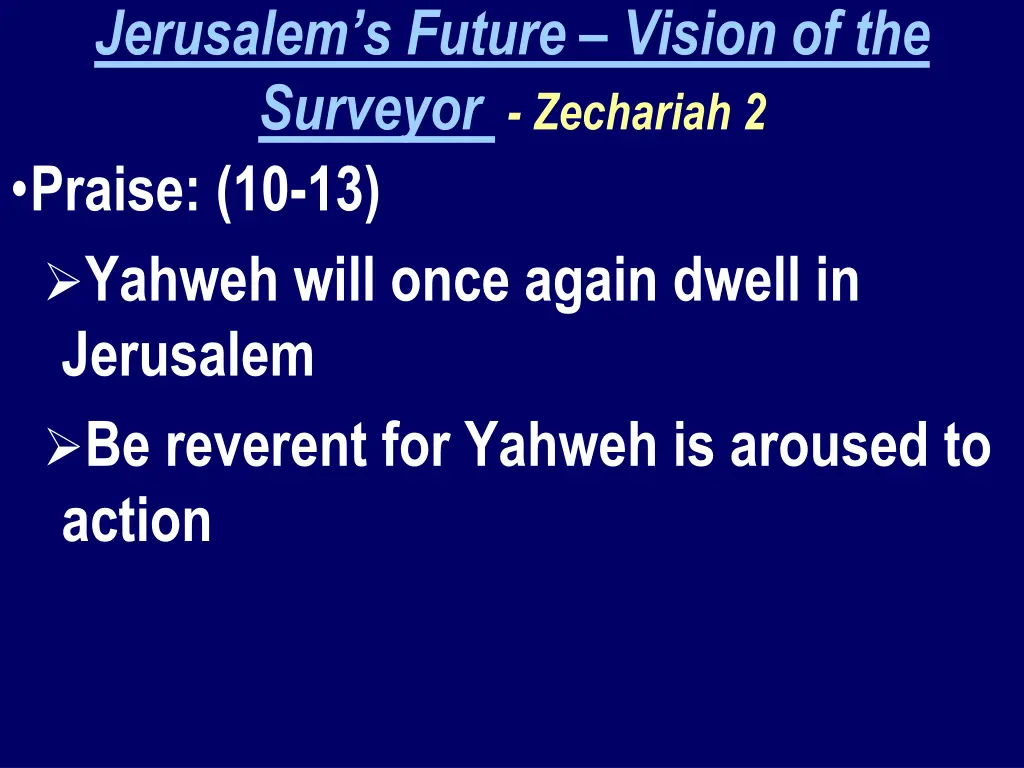 Jerusalem's Future – Vision of the Surveyor - Zechariah 2

• Praise: (10-13)

➢ Yahweh will once again dwell in Jerusalem

➢ Be reverent for Yahweh is aroused to action